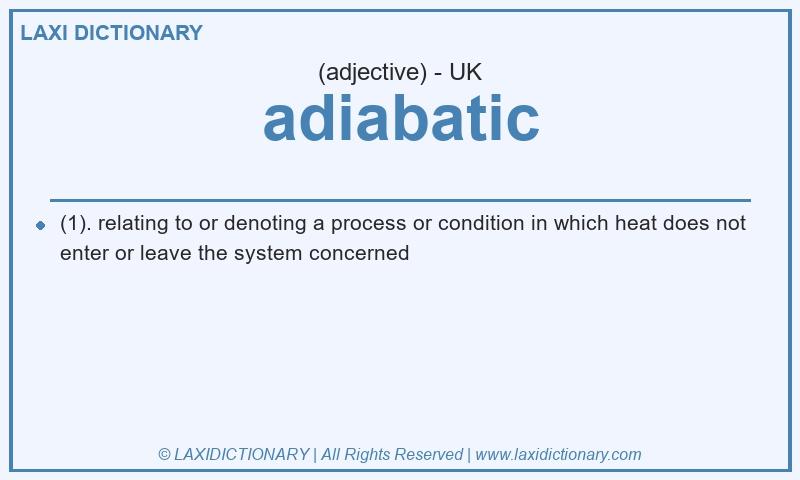 LAXI DICTIONARY

(adjective) - UK

adiabatic

(1). relating to or denoting a process or condition in which heat does not enter or leave the system concerned

© LAXIDICTIONARY | All Rights Reserved | www.laxidictionary.com